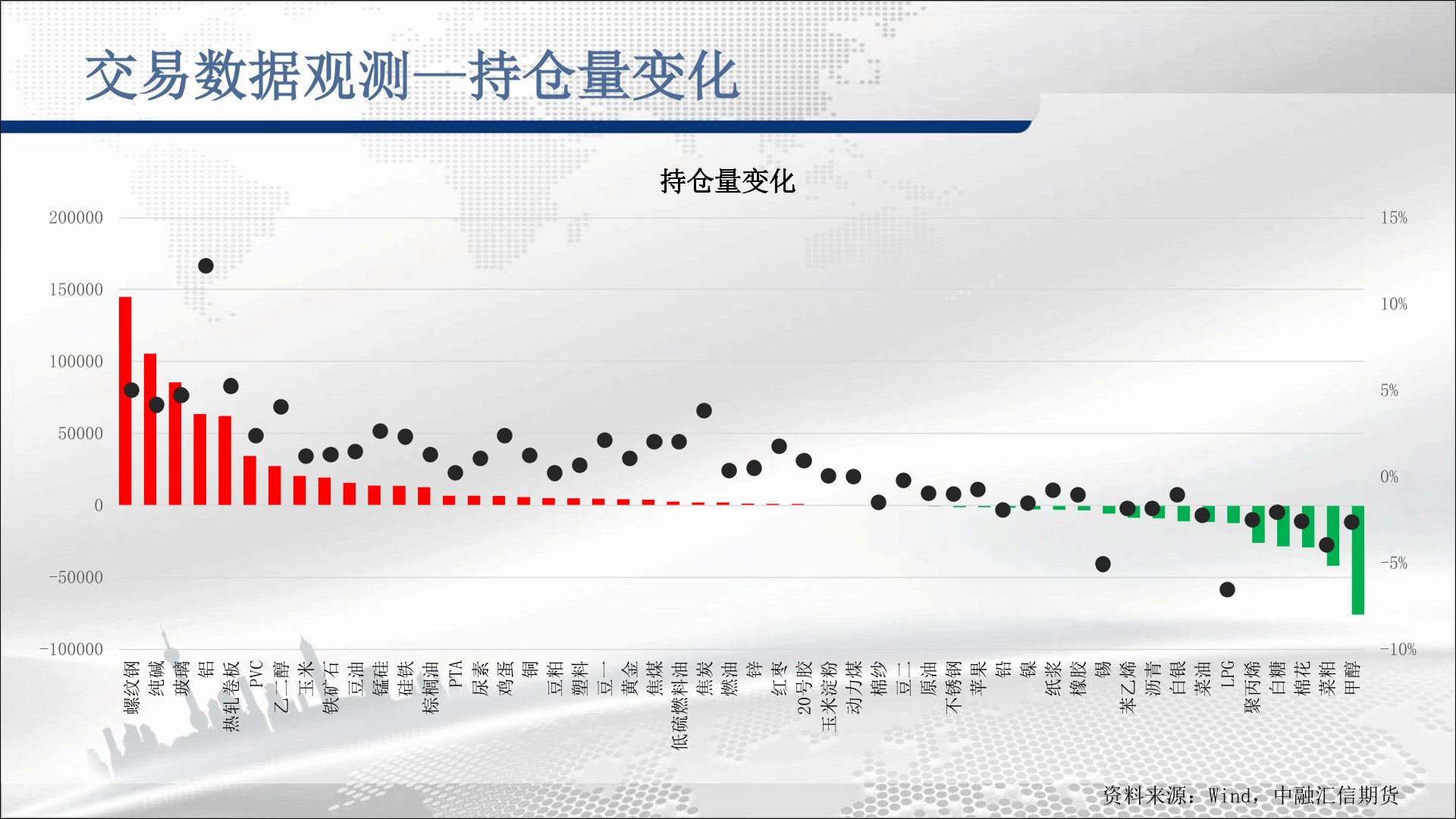 交易数据观测—持仓量变化

持仓量变化

200000
150000
100000
50000
0
-50000
-100000

15%
10%
5%
0%
-5%
-10%

螺纹钢
纯碱
玻璃
铝
热轧卷板
PVC
乙二醇
玉米
铁矿石
豆油
锰硅
硅铁
棕榈油
PTA
尿素
鸡蛋
铜
豆粕
塑料
豆一
黄金
焦煤
低硫燃料油
焦炭
燃油
锌
红枣
20号胶
玉米淀粉
动力煤
棉纱
豆二
原油
不锈钢
苹果
铅
镍
纸浆
橡胶
锡
苯乙烯
沥青
白银
菜油
LPG
聚丙烯
白糖
棉花
菜粕
甲醇

资料来源：Wind，中融汇信期货